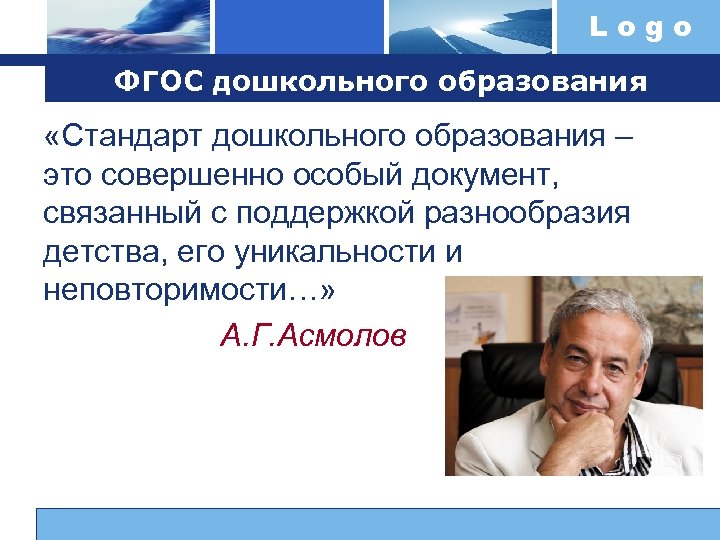 Logo

ФГОС дошкольного образования

«Стандарт дошкольного образования – это совершенно особый документ, связанный с поддержкой разнообразия детства, его уникальности и неповторимости…»

А.Г.Асмолов